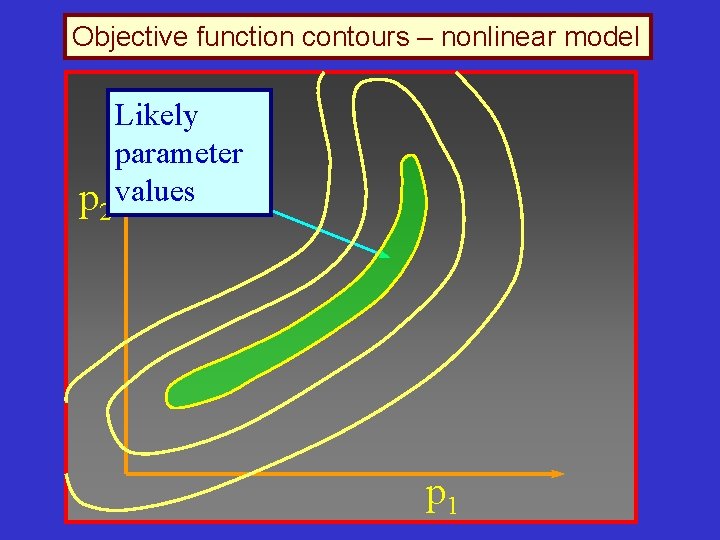 Objective function contours – nonlinear model

Likely parameter values

$p_2$

$p_1$